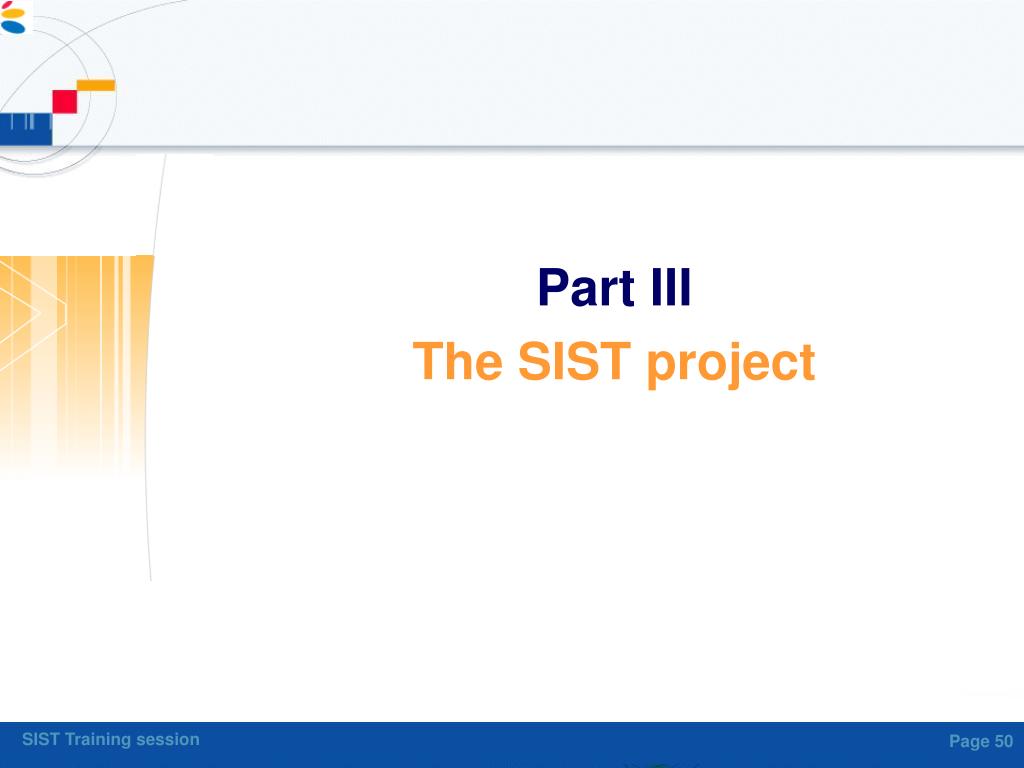 Part III
The SIST project

SIST Training session

Page 50